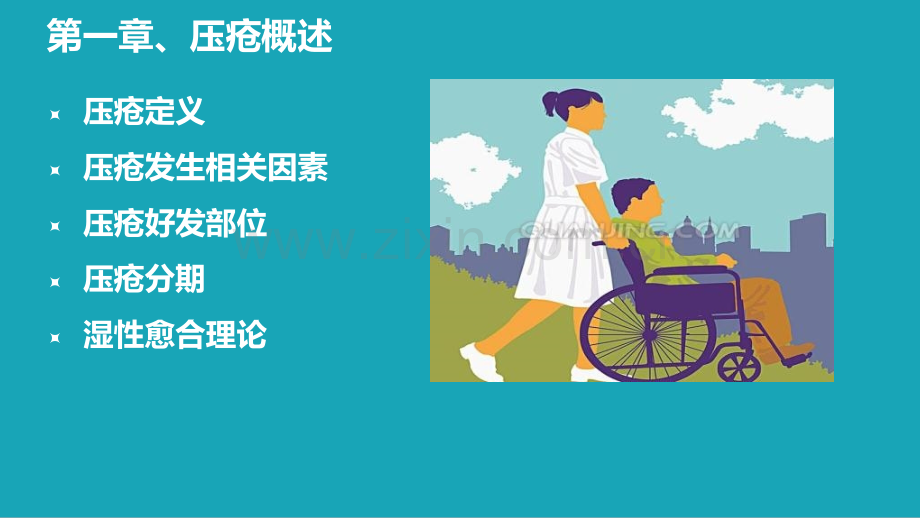 第一章、压疮概述

压疮定义

压疮发生相关因素

压疮好发部位

压疮分期

湿性愈合理论

www.zixin.com.cn

QUANJING.COM